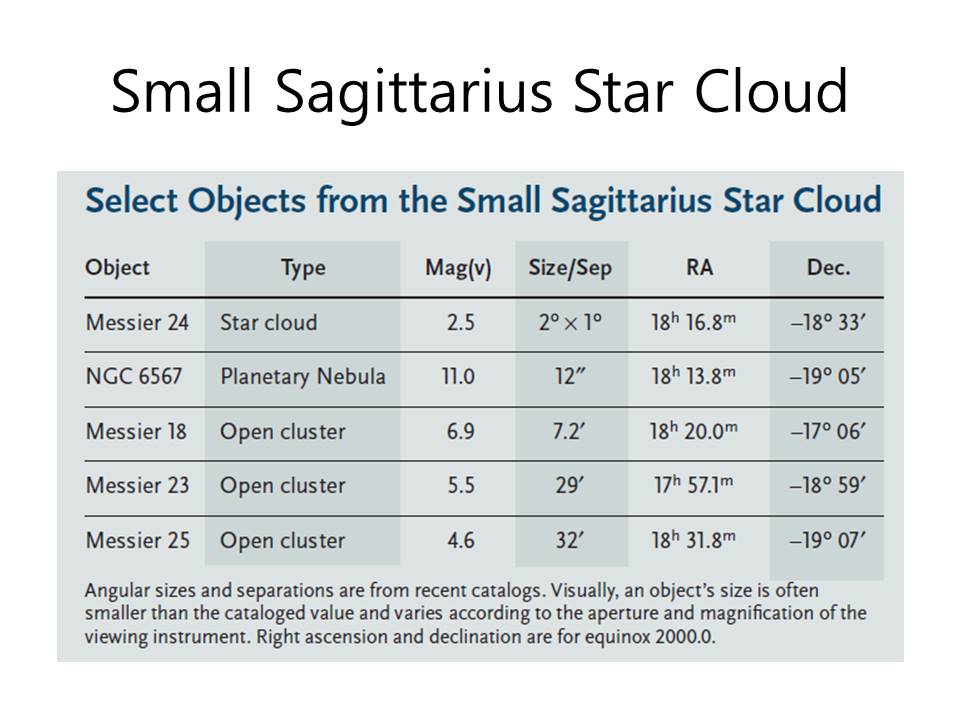 Small Sagittarius Star Cloud

Select Objects from the Small Sagittarius Star Cloud

| Object | Type | Mag(v) | Size/Sep | RA | Dec. |
|---|---|---|---|---|---|
| Messier 24 | Star cloud | 2.5 | $2° \times 1°$ | $18^h$ $16.8^m$ | –18° 33′ |
| NGC 6567 | Planetary Nebula | 11.0 | 12″ | $18^h$ $13.8^m$ | –19° 05′ |
| Messier 18 | Open cluster | 6.9 | 7.2′ | $18^h$ $20.0^m$ | –17° 06′ |
| Messier 23 | Open cluster | 5.5 | 29′ | $17^h$ $57.1^m$ | –18° 59′ |
| Messier 25 | Open cluster | 4.6 | 32′ | $18^h$ $31.8^m$ | –19° 07′ |

Angular sizes and separations are from recent catalogs. Visually, an object's size is often smaller than the cataloged value and varies according to the aperture and magnification of the viewing instrument. Right ascension and declination are for equinox 2000.0.